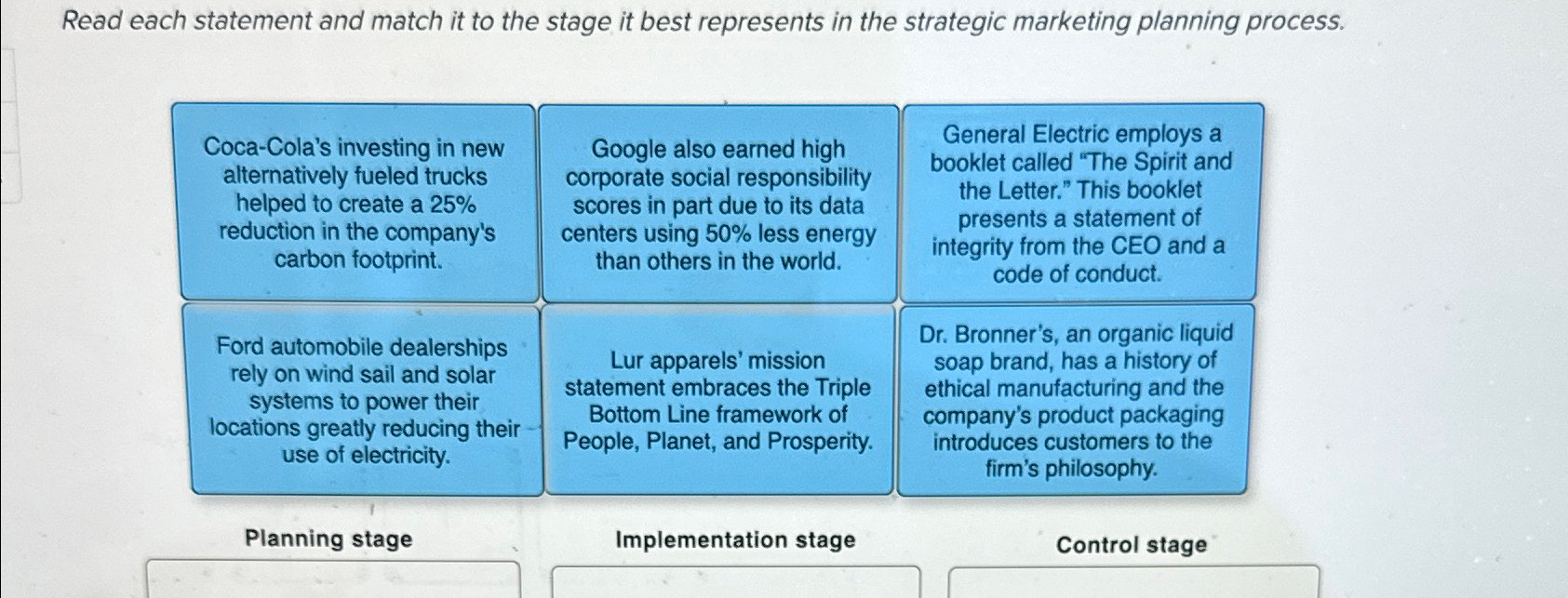 Read each statement and match it to the stage it best represents in the strategic marketing planning process.

Coca-Cola's investing in new alternatively fueled trucks helped to create a 25% reduction in the company's carbon footprint.

Google also earned high corporate social responsibility scores in part due to its data centers using 50% less energy than others in the world.

General Electric employs a booklet called "The Spirit and the Letter." This booklet presents a statement of integrity from the CEO and a code of conduct.

Ford automobile dealerships rely on wind sail and solar systems to power their locations greatly reducing their use of electricity.

Lur apparels' mission statement embraces the Triple Bottom Line framework of People, Planet, and Prosperity.

Dr. Bronner's, an organic liquid soap brand, has a history of ethical manufacturing and the company's product packaging introduces customers to the firm's philosophy.

Planning stage

Implementation stage

Control stage